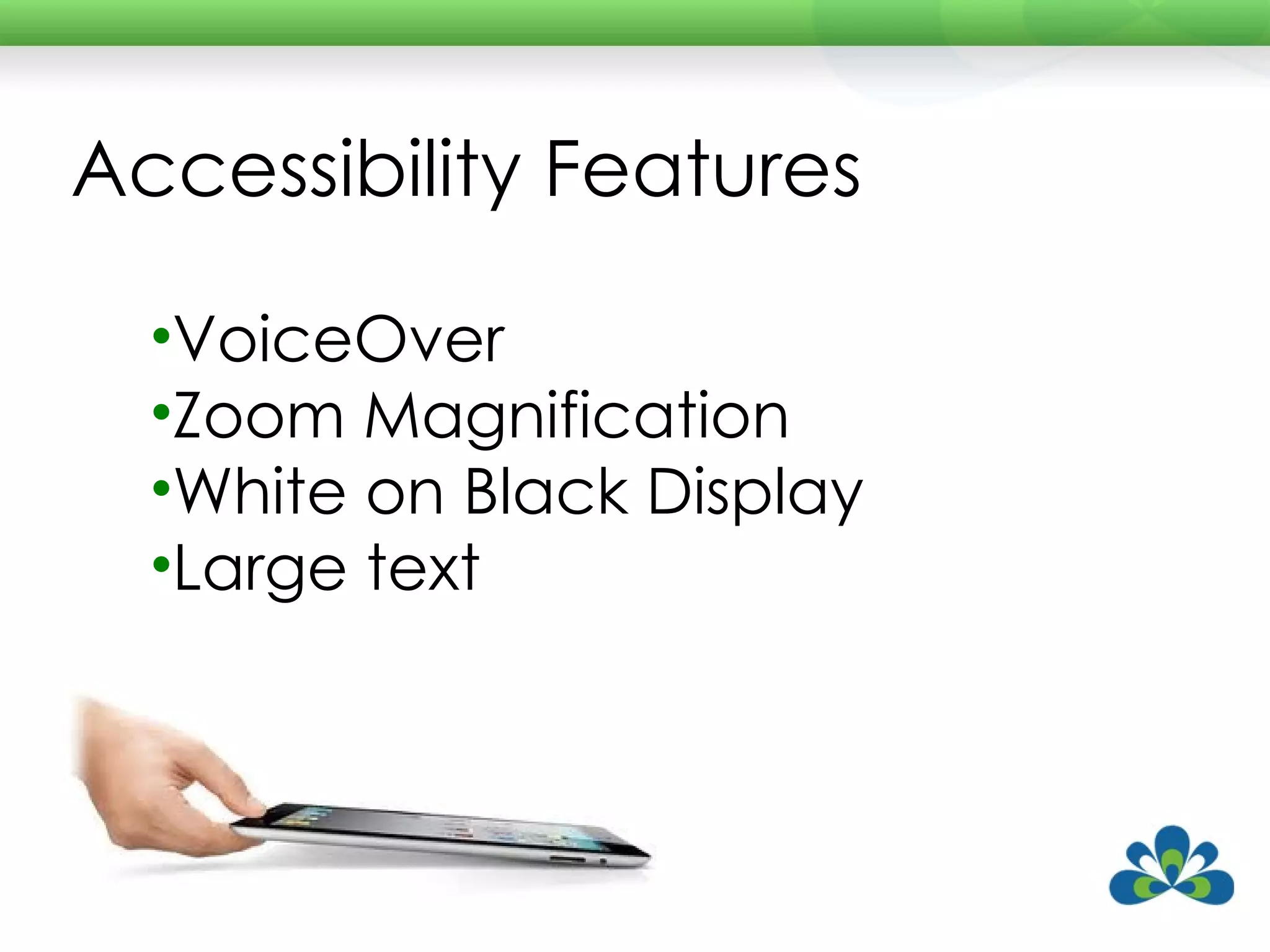 Accessibility Features

•VoiceOver
•Zoom Magnification
•White on Black Display
•Large text